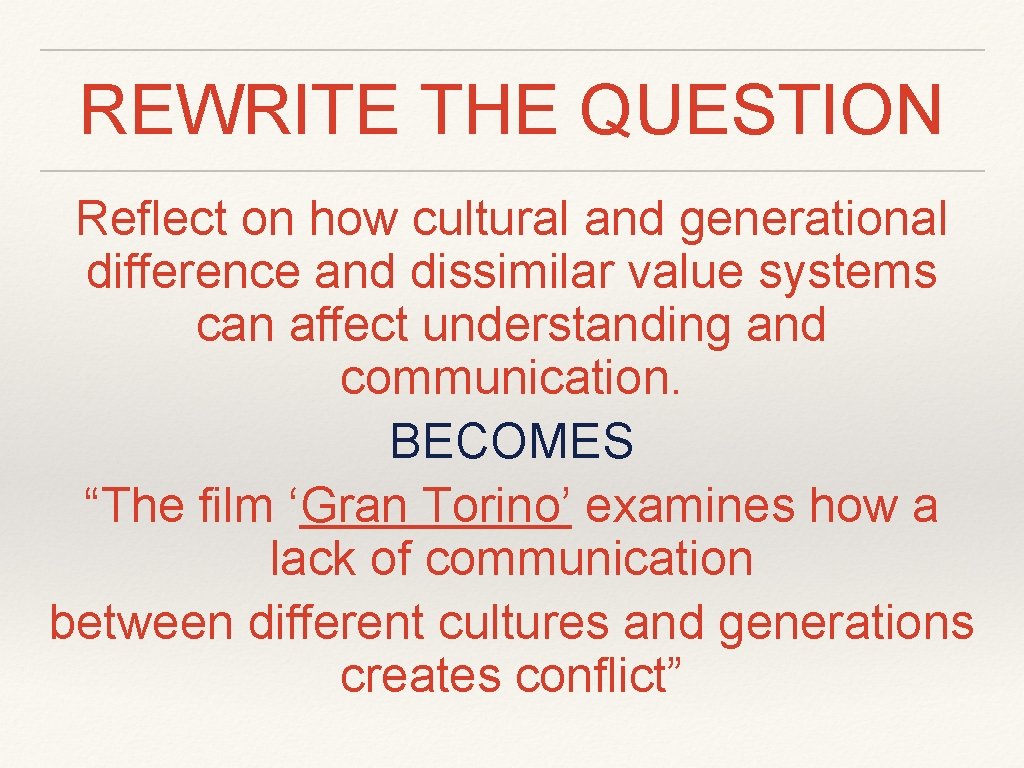 REWRITE THE QUESTION

Reflect on how cultural and generational difference and dissimilar value systems can affect understanding and communication.

BECOMES

“The film ‘Gran Torino’ examines how a lack of communication between different cultures and generations creates conflict”